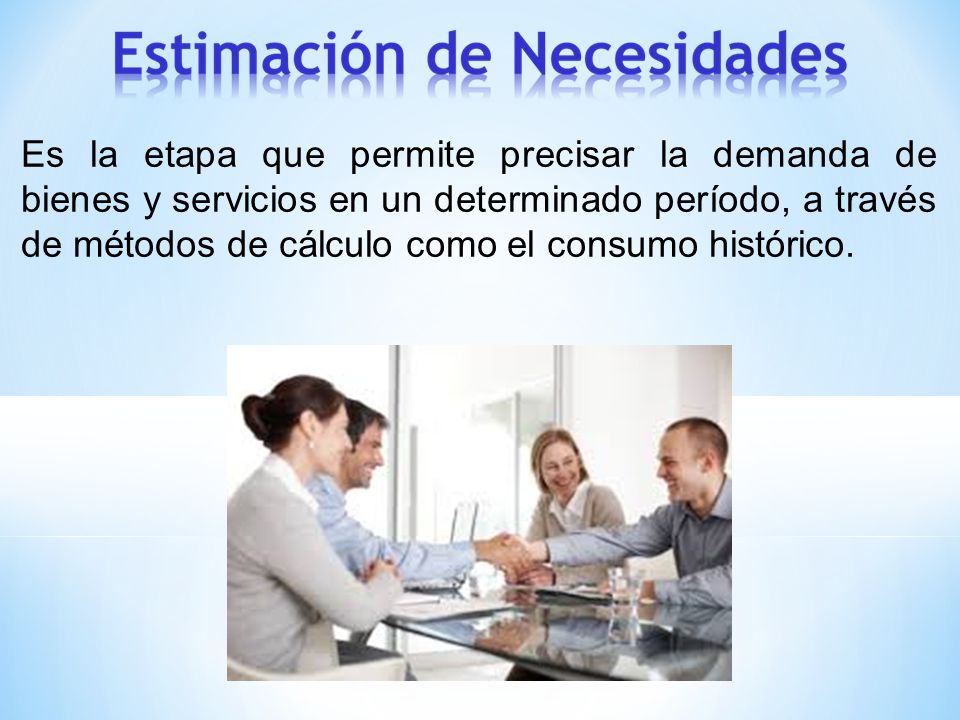 Estimación de Necesidades

Es la etapa que permite precisar la demanda de bienes y servicios en un determinado período, a través de métodos de cálculo como el consumo histórico.